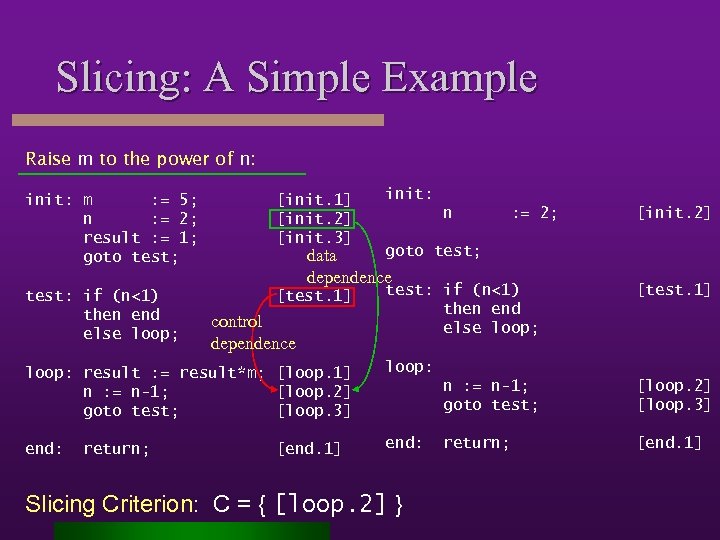 Slicing: A Simple Example

Raise m to the power of n:

init: m := 5; [init.1]
n := 2; [init.2]
result := 1; [init.3]
goto test;

data dependence

test: if (n<1) [test.1]
then end
else loop;

control dependence

loop: result := result*m; [loop.1]
n := n-1; [loop.2]
goto test; [loop.3]

end: return; [end.1]

init:
n := 2; [init.2]

goto test;

test: if (n<1) [test.1]
then end
else loop;

loop:
n := n-1; [loop.2]
goto test; [loop.3]

end: return; [end.1]

Slicing Criterion: C = { [loop.2] }